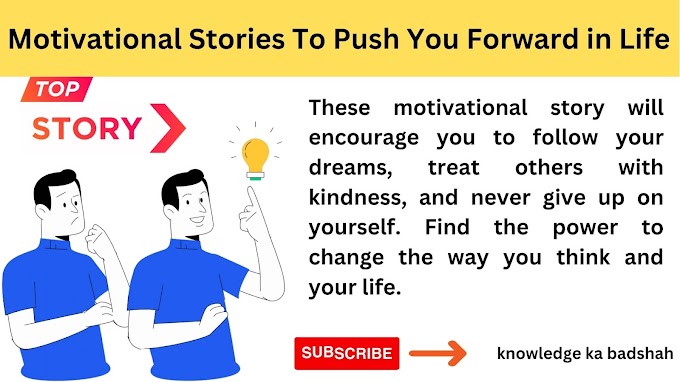 Motivational Stories To Push You Forward in Life

TOP

STORY

These motivational story will encourage you to follow your dreams, treat others with kindness, and never give up on yourself. Find the power to change the way you think and your life.

SUBSCRIBE

knowledge ka badshah